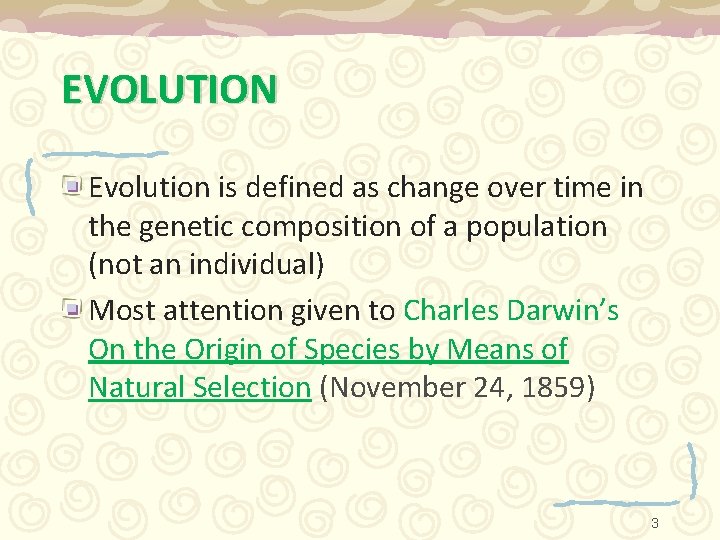 EVOLUTION

Evolution is defined as change over time in the genetic composition of a population (not an individual)

Most attention given to Charles Darwin's On the Origin of Species by Means of Natural Selection (November 24, 1859)

3